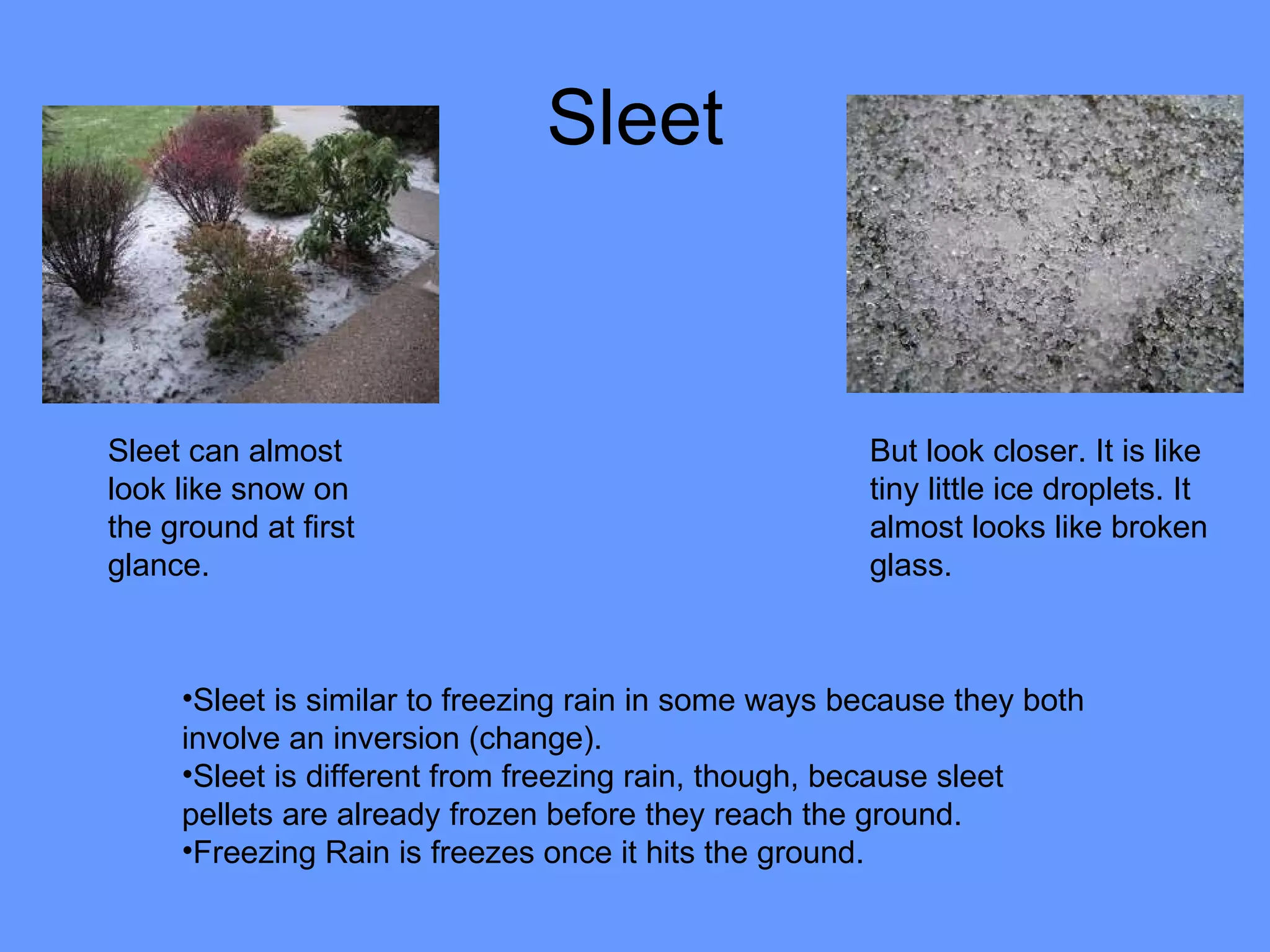 Sleet

Sleet can almost look like snow on the ground at first glance.

But look closer. It is like tiny little ice droplets. It almost looks like broken glass.

•Sleet is similar to freezing rain in some ways because they both involve an inversion (change).
•Sleet is different from freezing rain, though, because sleet pellets are already frozen before they reach the ground.
•Freezing Rain is freezes once it hits the ground.